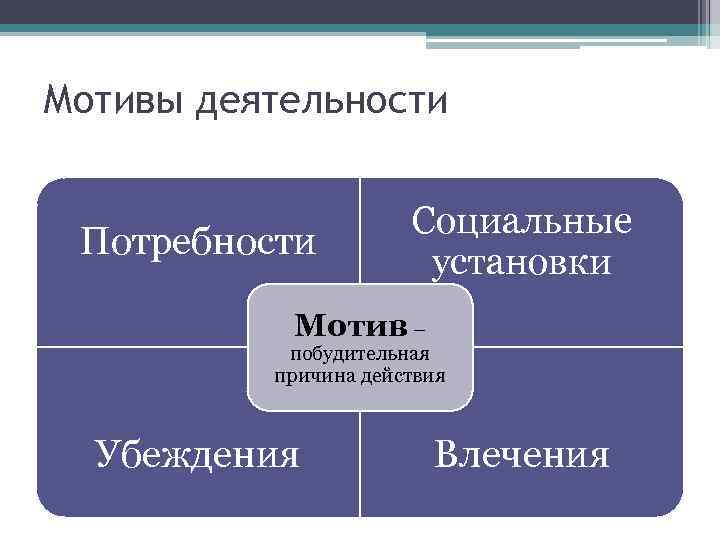 Мотивы деятельности

Потребности

Социальные установки

Мотив – побудительная причина действия

Убеждения

Влечения